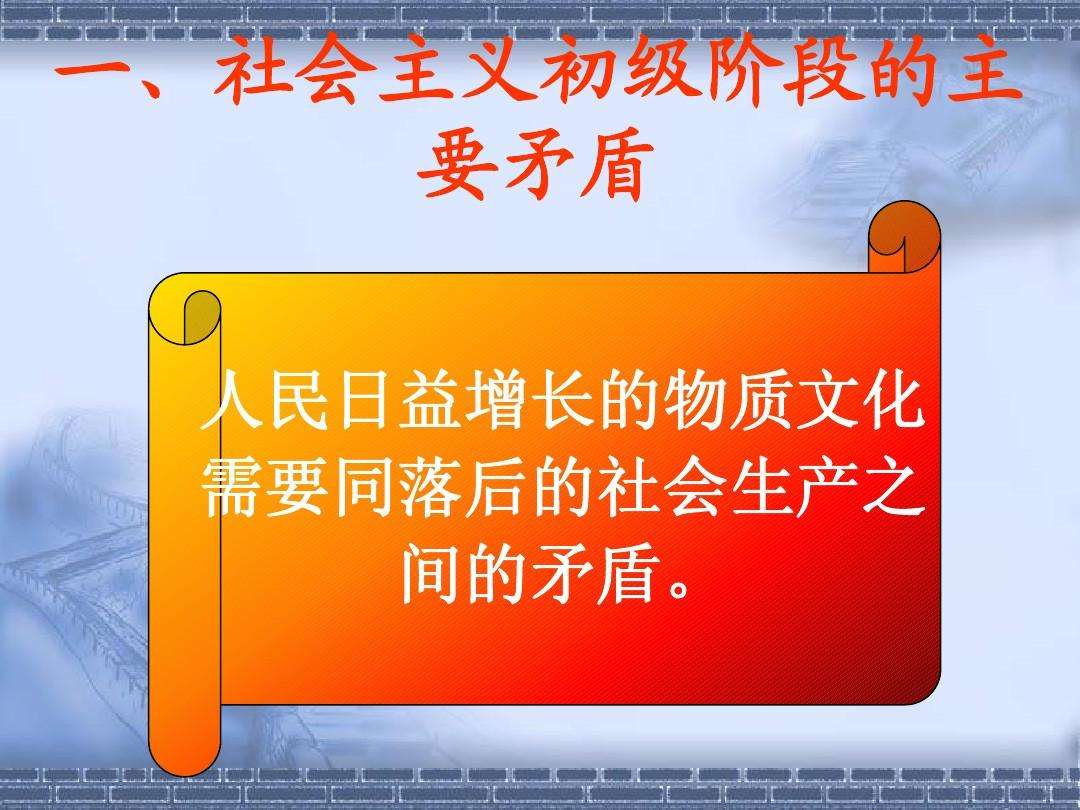 一、社会主义初级阶段的主要矛盾

人民日益增长的物质文化需要同落后的社会生产之间的矛盾。